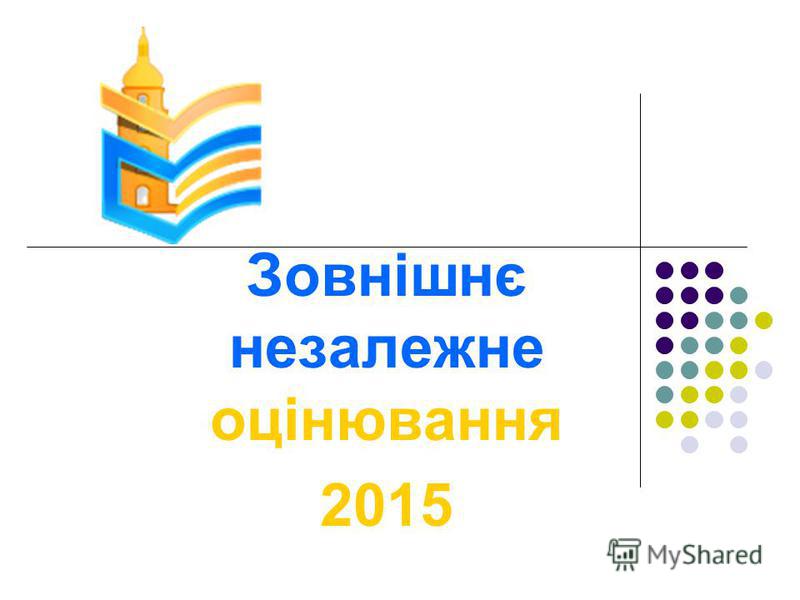 Зовнішнє незалежне оцінювання

2015

MyShared